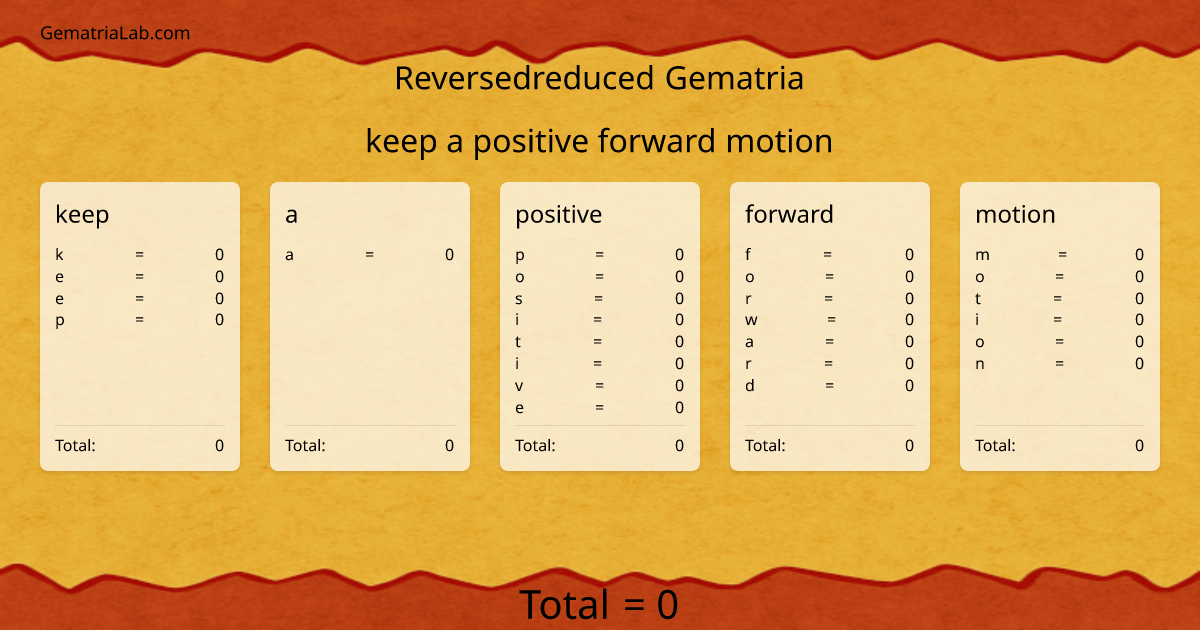 GematriaLab.com

Reversedreduced Gematria

keep a positive forward motion

keep

k = 0
e = 0
e = 0
p = 0

Total: 0

a

a = 0

Total: 0

positive

p = 0
o = 0
s = 0
i = 0
t = 0
i = 0
v = 0
e = 0

Total: 0

forward

f = 0
o = 0
r = 0
w = 0
a = 0
r = 0
d = 0

Total: 0

motion

m = 0
o = 0
t = 0
i = 0
o = 0
n = 0

Total: 0

Total = 0